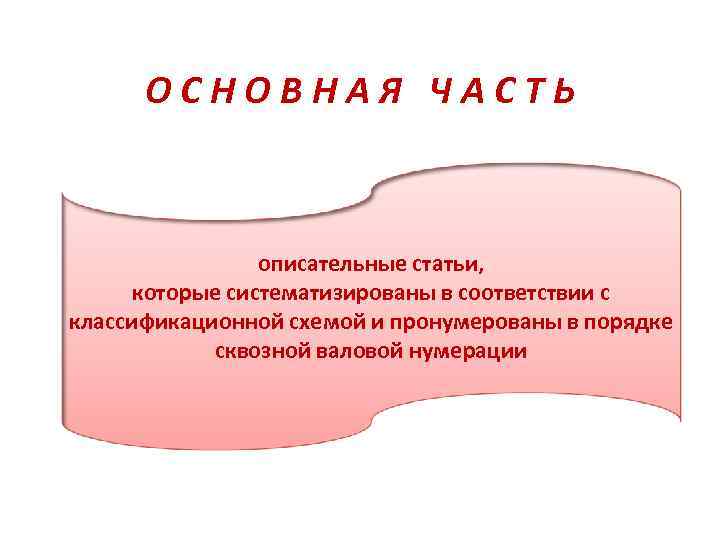 ОСНОВНАЯ ЧАСТЬ

описательные статьи,
которые систематизированы в соответствии с классификационной схемой и пронумерованы в порядке сквозной валовой нумерации